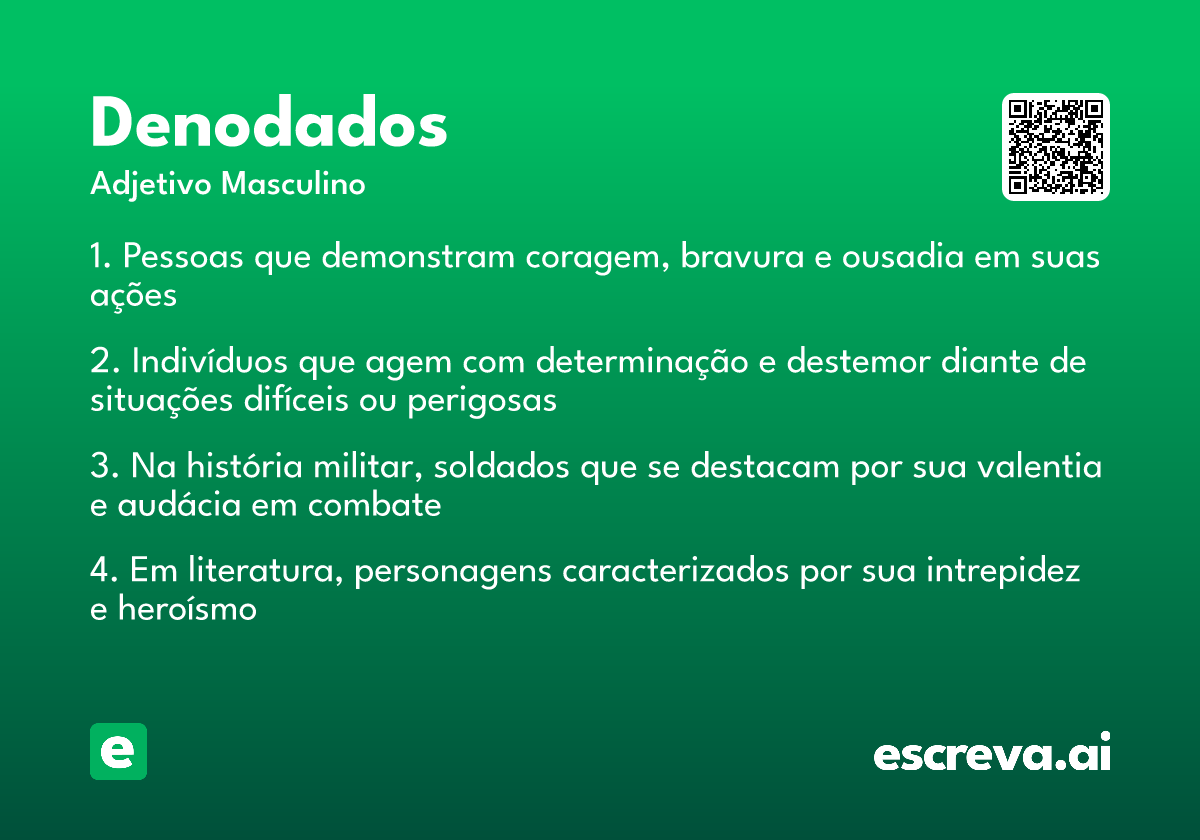 Denodados
Adjetivo Masculino

1. Pessoas que demonstram coragem, bravura e ousadia em suas ações

2. Indivíduos que agem com determinação e destemor diante de situações difíceis ou perigosas

3. Na história militar, soldados que se destacam por sua valentia e audácia em combate

4. Em literatura, personagens caracterizados por sua intrepidez e heroísmo

e

escreva.ai